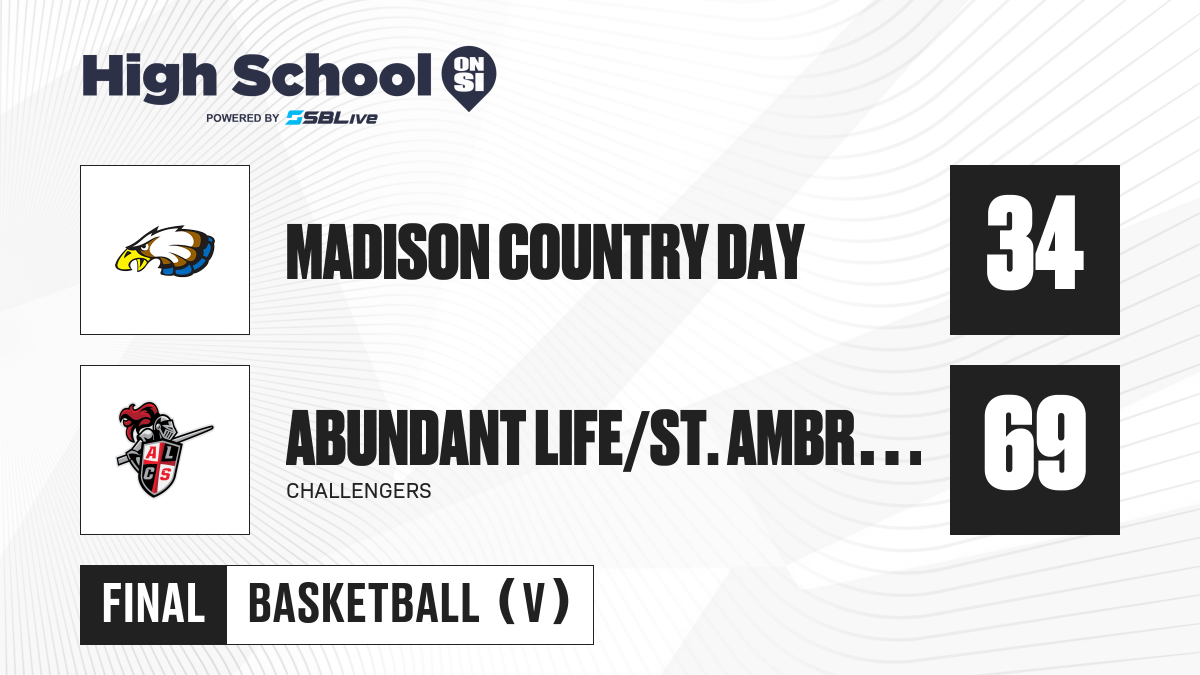 High School ON SI
POWERED BY SBLive

MADISON COUNTRY DAY
34

ALCS
ABUNDANT LIFE/ST. AMBR...
CHALLENGERS
69

FINAL
BASKETBALL (V)